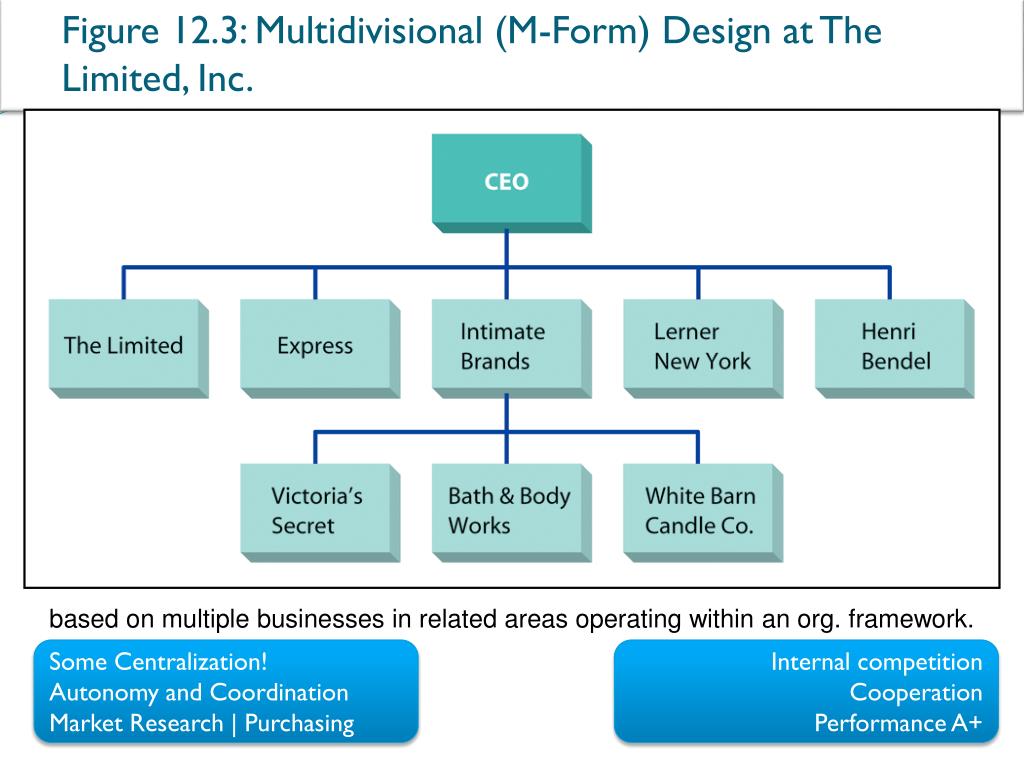 Figure 12.3: Multidivisional (M-Form) Design at The Limited, Inc.

CEO

The Limited

Express

Intimate Brands

Lerner New York

Henri Bendel

Victoria's Secret

Bath & Body Works

White Barn Candle Co.

based on multiple businesses in related areas operating within an org. framework.

Some Centralization!
Autonomy and Coordination
Market Research | Purchasing

Internal competition
Cooperation
Performance A+